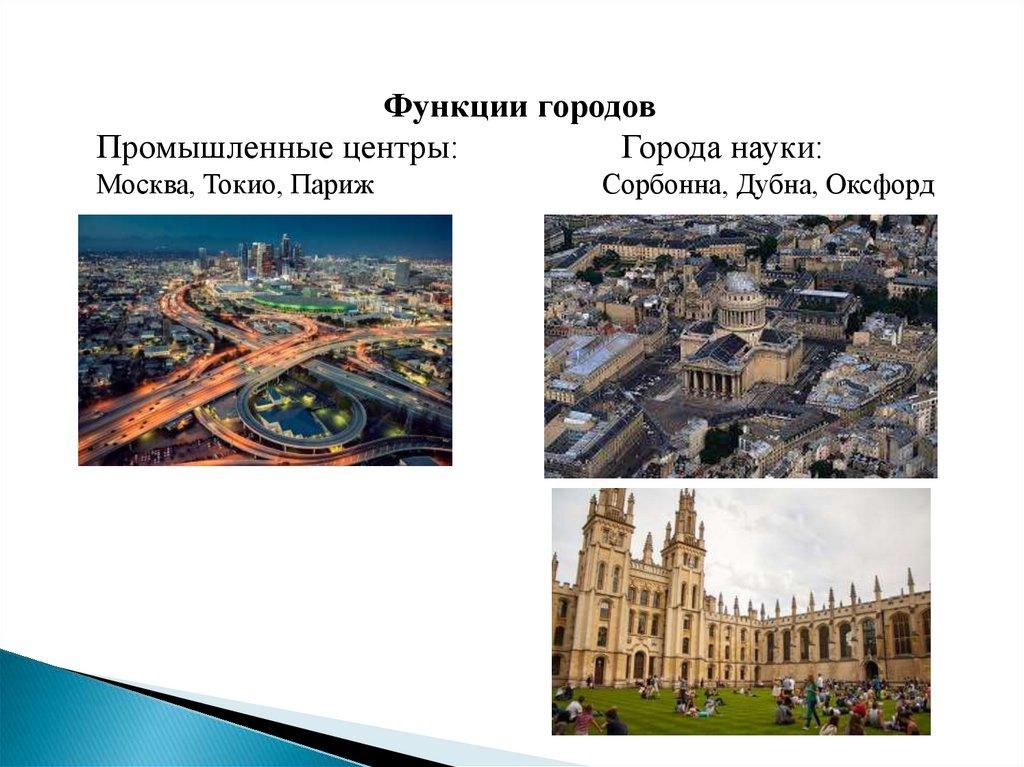 Функции городов

Промышленные центры:

Москва, Токио, Париж

Города науки:

Сорбонна, Дубна, Оксфорд